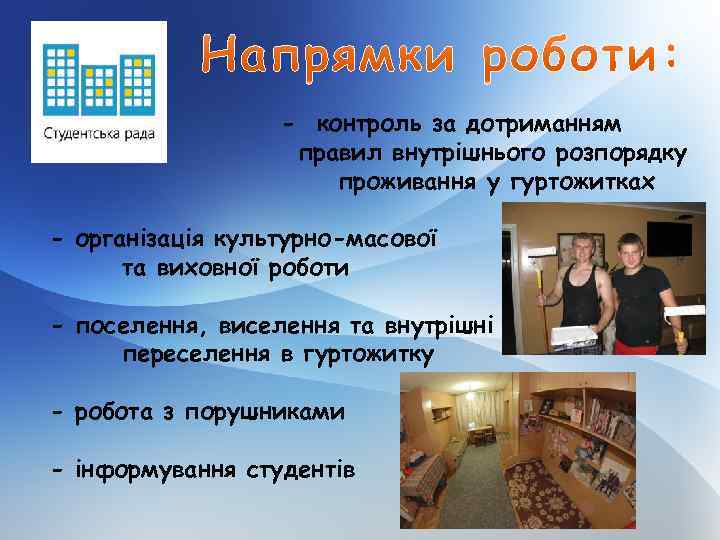 Студентська рада

Напрямки роботи:

- контроль за дотриманням правил внутрішнього розпорядку проживання у гуртожитках

- організація культурно-масової та виховної роботи

- поселення, виселення та внутрішні переселення в гуртожитку

- робота з порушниками

- інформування студентів